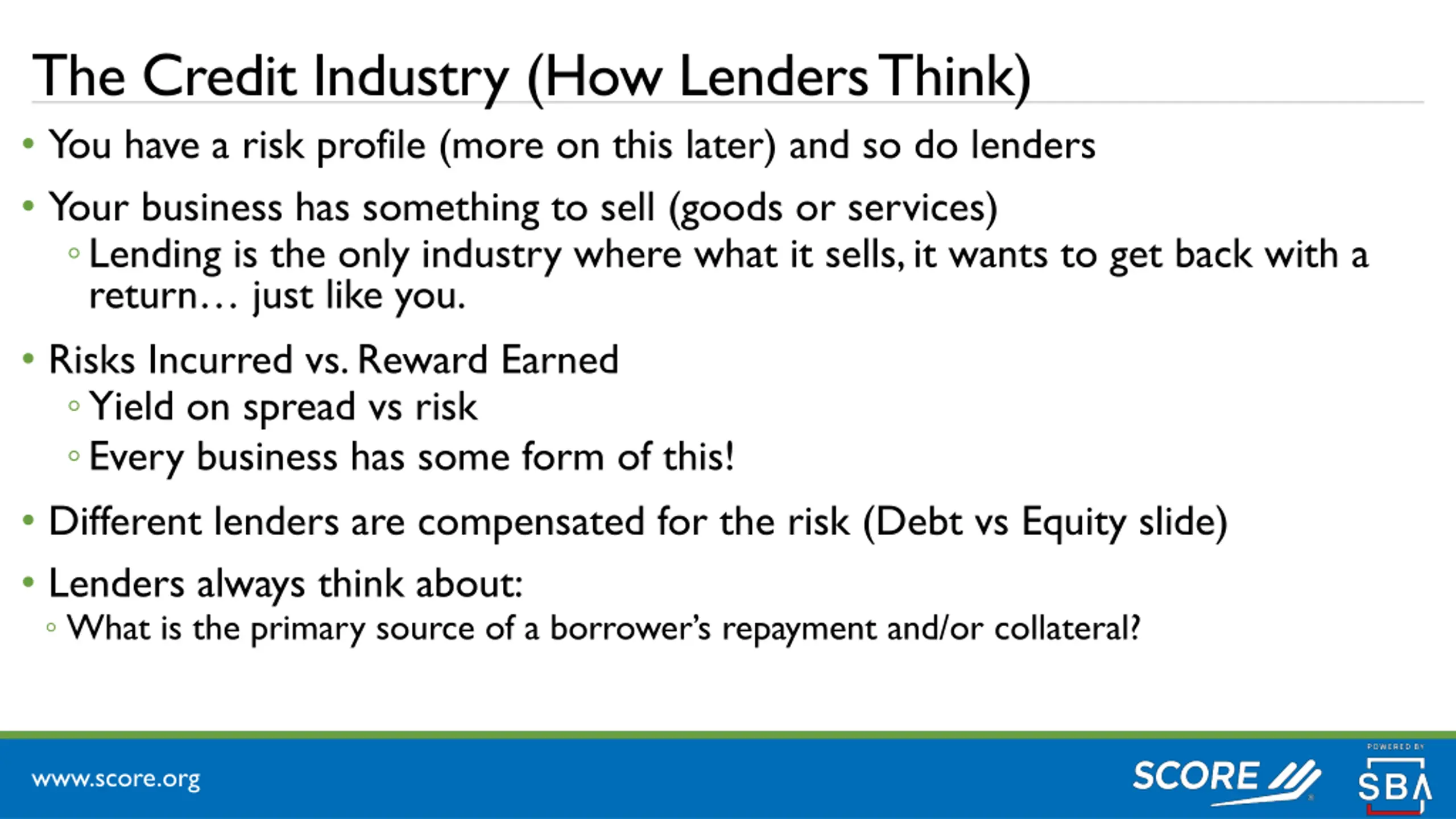 The Credit Industry (How Lenders Think)

• You have a risk profile (more on this later) and so do lenders

• Your business has something to sell (goods or services)
 ◦ Lending is the only industry where what it sells, it wants to get back with a return… just like you.

• Risks Incurred vs. Reward Earned
 ◦ Yield on spread vs risk
 ◦ Every business has some form of this!

• Different lenders are compensated for the risk (Debt vs Equity slide)

• Lenders always think about:
 ◦ What is the primary source of a borrower's repayment and/or collateral?

www.score.org

SCORE

POWERED BY

SBA